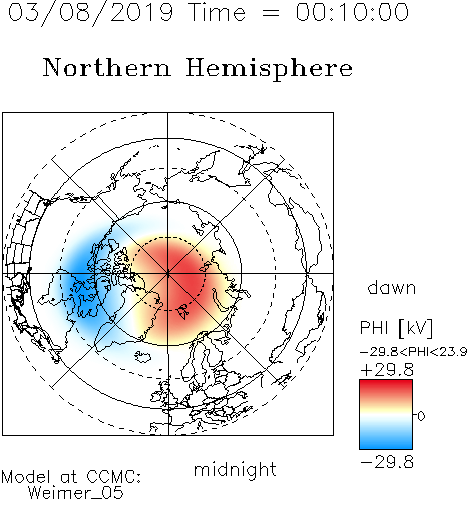 03/08/2019 Time = 00:10:00

Northern Hemisphere

dawn

PHI [kV]
−29.8<PHI<23.9
+29.8
0
−29.8

midnight

Model at CCMC:
Weimer_05